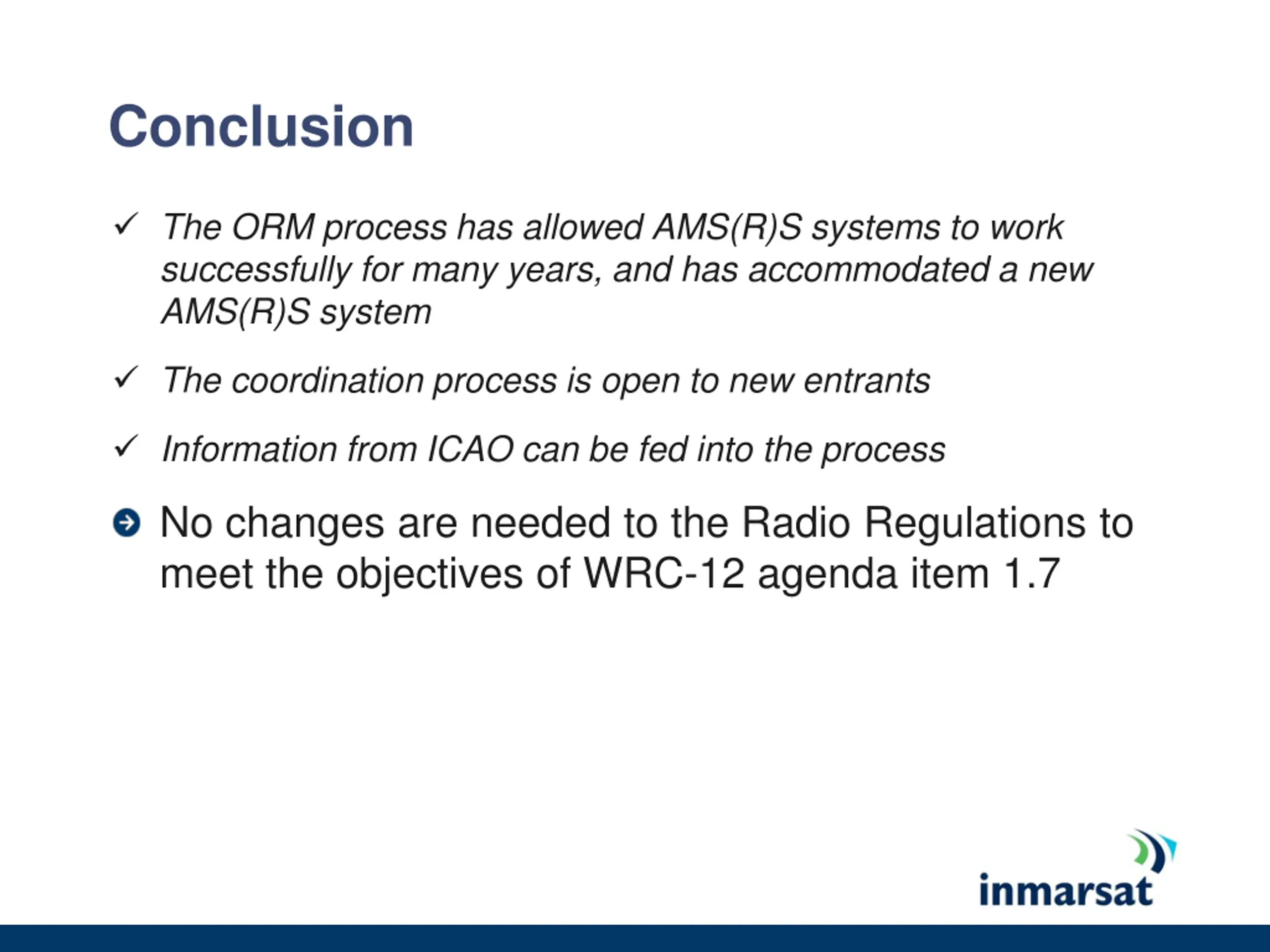 Conclusion

✓ The ORM process has allowed AMS(R)S systems to work successfully for many years, and has accommodated a new AMS(R)S system

✓ The coordination process is open to new entrants

✓ Information from ICAO can be fed into the process

No changes are needed to the Radio Regulations to meet the objectives of WRC-12 agenda item 1.7

inmarsat